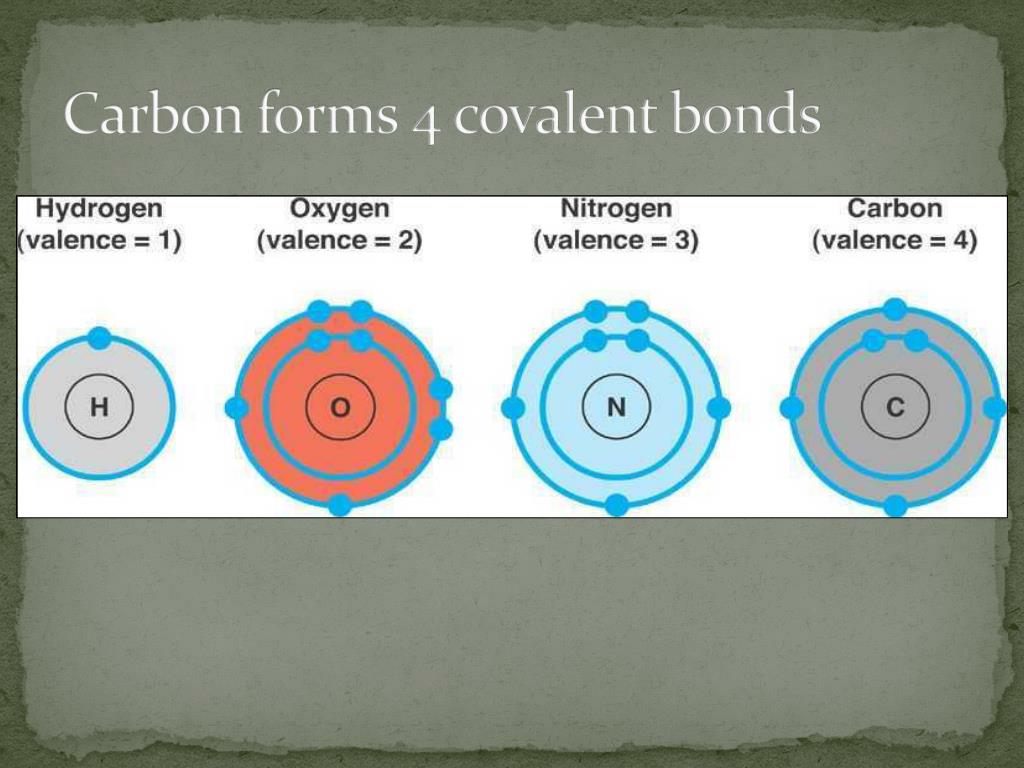 Carbon forms 4 covalent bonds

Hydrogen
(valence = 1)

Oxygen
(valence = 2)

Nitrogen
(valence = 3)

Carbon
(valence = 4)

H

O

N

C